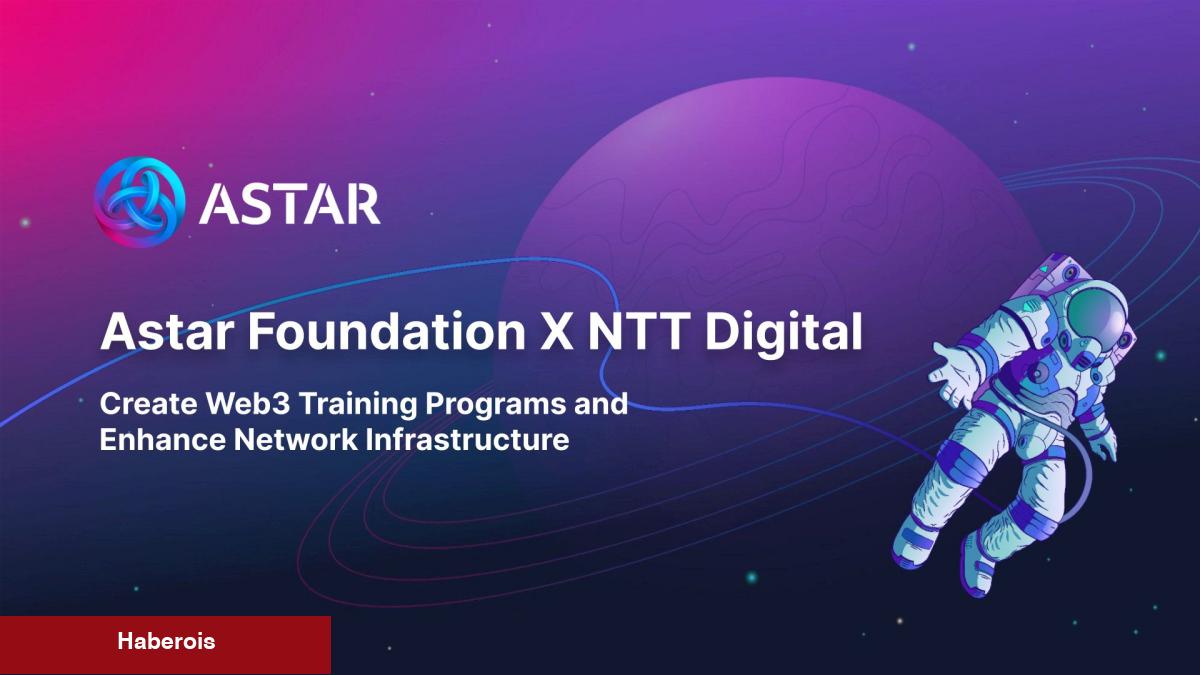 ASTAR

Astar Foundation X NTT Digital

Create Web3 Training Programs and Enhance Network Infrastructure

Haberois